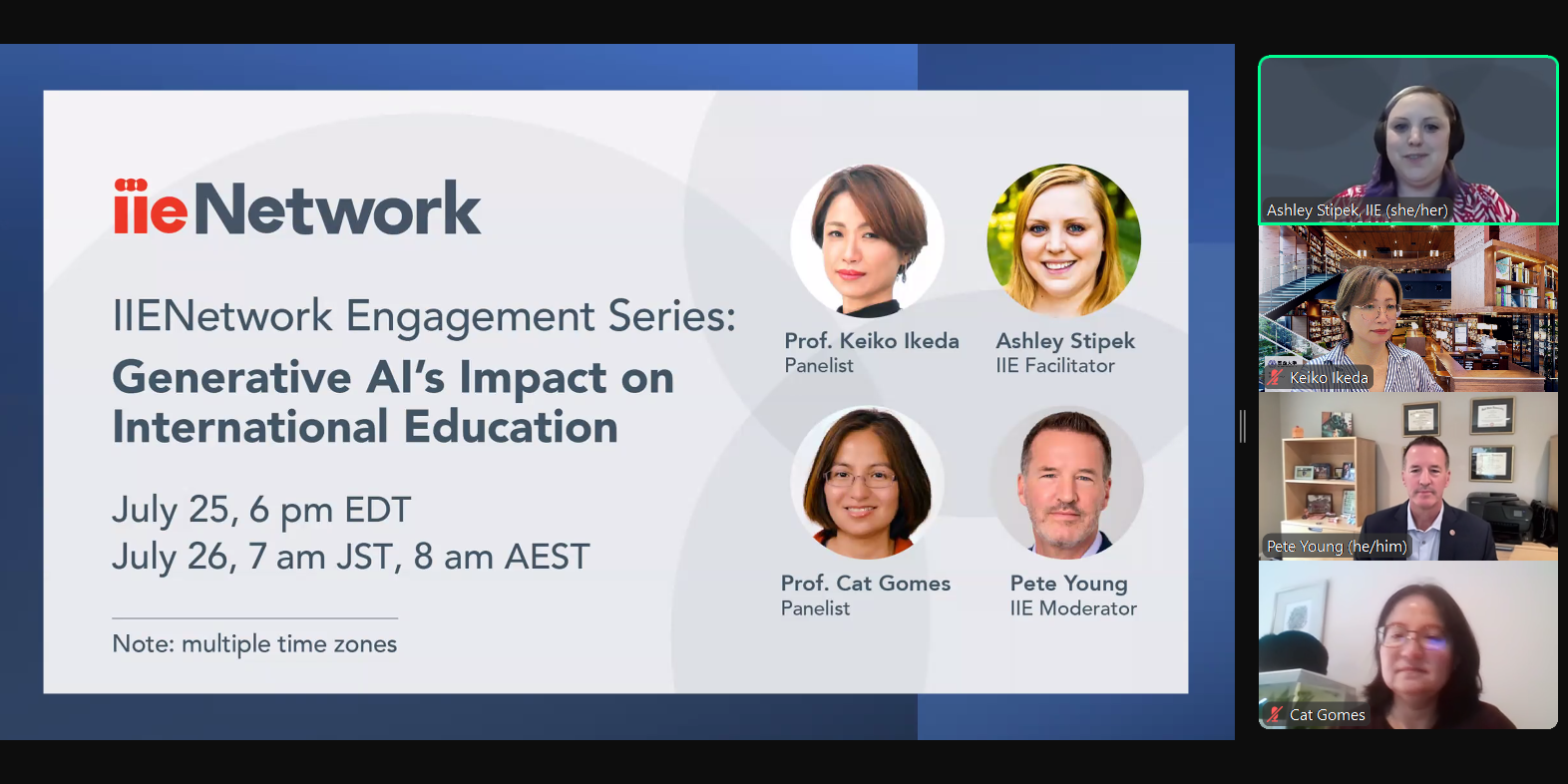 iieNetwork

IIENetwork Engagement Series:
Generative AI's Impact on International Education

July 25, 6 pm EDT
July 26, 7 am JST, 8 am AEST

Note: multiple time zones

Prof. Keiko Ikeda
Panelist

Ashley Stipek
IIE Facilitator

Prof. Cat Gomes
Panelist

Pete Young
IIE Moderator

Ashley Stipek, IIE (she/her)

Keiko Ikeda

Pete Young (he/him)

Cat Gomes